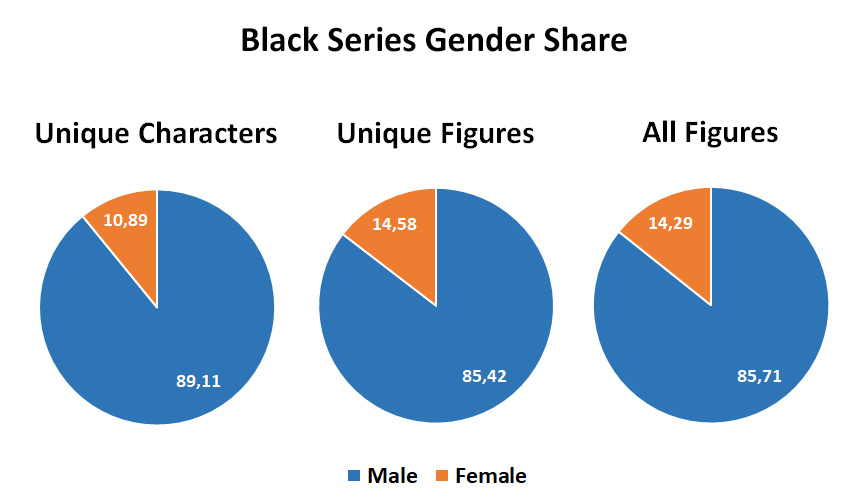 Black Series Gender Share

Unique Characters

10,89

89,11

Unique Figures

14,58

85,42

All Figures

14,29

85,71

Male Female